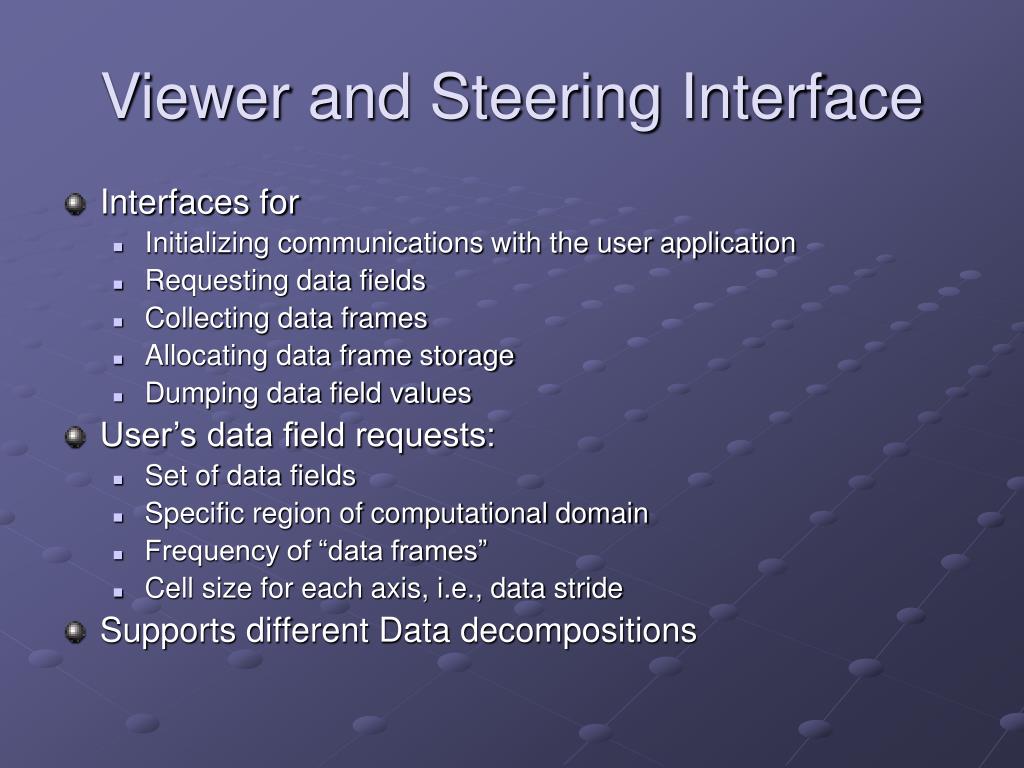 Viewer and Steering Interface

Interfaces for
Initializing communications with the user application
Requesting data fields
Collecting data frames
Allocating data frame storage
Dumping data field values

User’s data field requests:
Set of data fields
Specific region of computational domain
Frequency of “data frames”
Cell size for each axis, i.e., data stride

Supports different Data decompositions